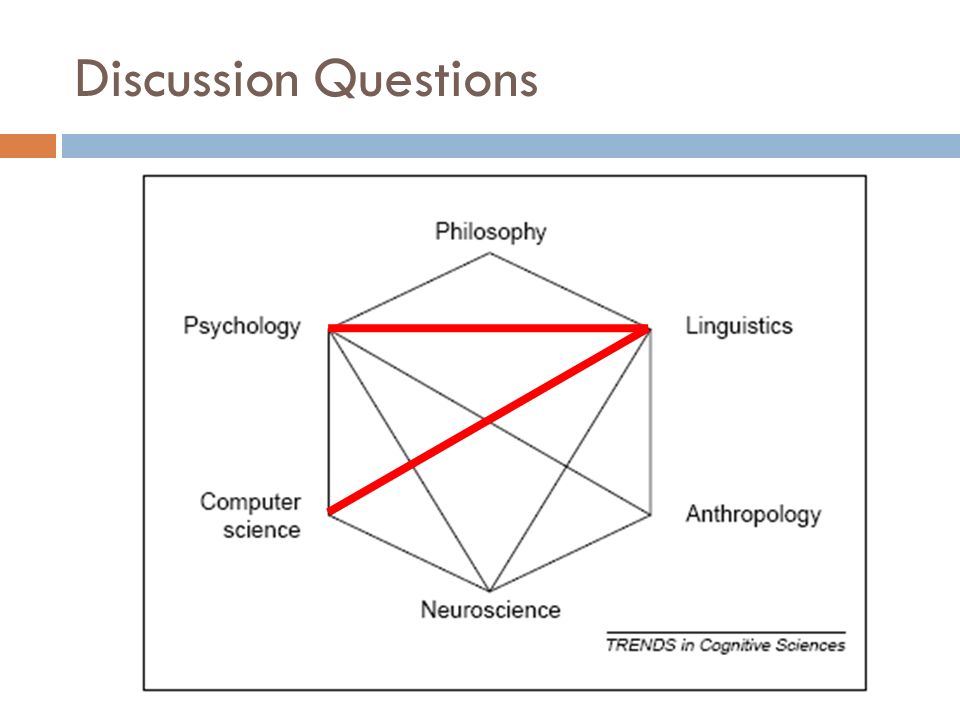 Discussion Questions

Philosophy

Psychology

Linguistics

Computer science

Anthropology

Neuroscience

TRENDS in Cognitive Sciences